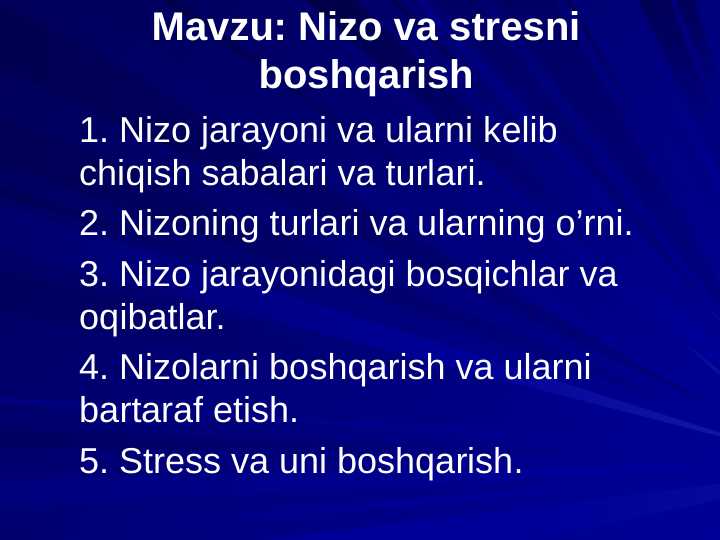 Mavzu: Nizo va stresni boshqarish

1. Nizo jarayoni va ularni kelib chiqish sabalari va turlari.

2. Nizoning turlari va ularning o’rni.

3. Nizo jarayonidagi bosqichlar va oqibatlar.

4. Nizolarni boshqarish va ularni bartaraf etish.

5. Stress va uni boshqarish.